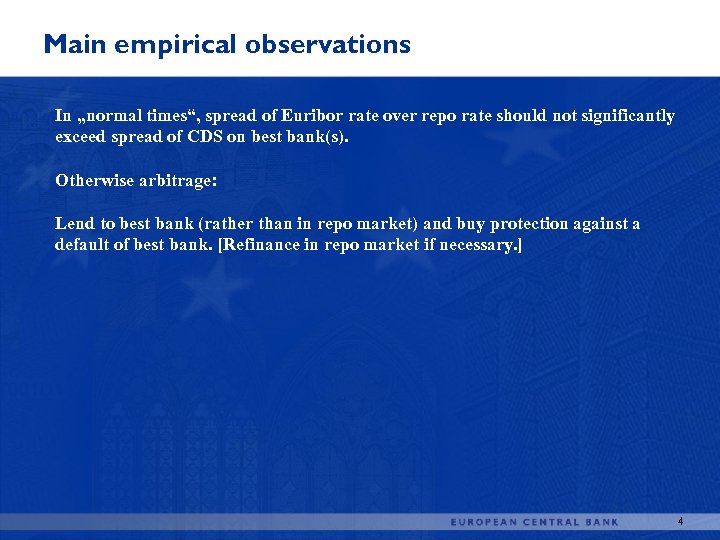 Main empirical observations

In „normal times“, spread of Euribor rate over repo rate should not significantly exceed spread of CDS on best bank(s).

Otherwise arbitrage:

Lend to best bank (rather than in repo market) and buy protection against a default of best bank. [Refinance in repo market if necessary.]

EUROPEAN CENTRAL BANK

4